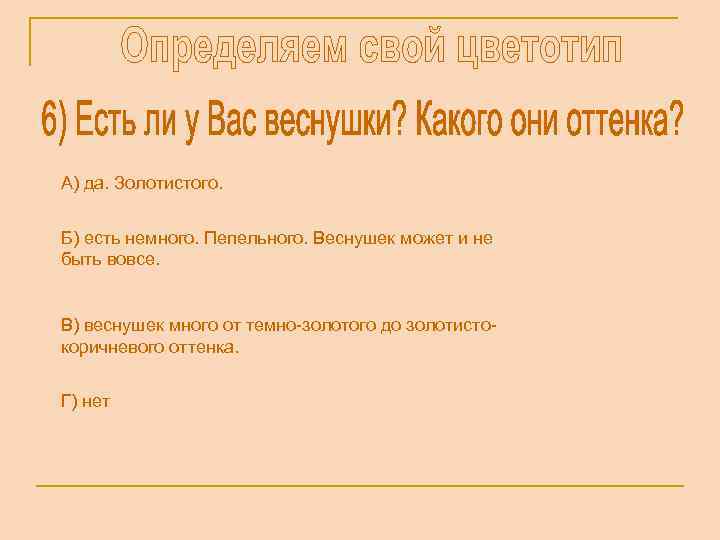 Определяем свой цветотип

6) Есть ли у Вас веснушки? Какого они оттенка?

А) да. Золотистого.

Б) есть немного. Пепельного. Веснушек может и не быть вовсе.

В) веснушек много от темно-золотого до золотисто-коричневого оттенка.

Г) нет